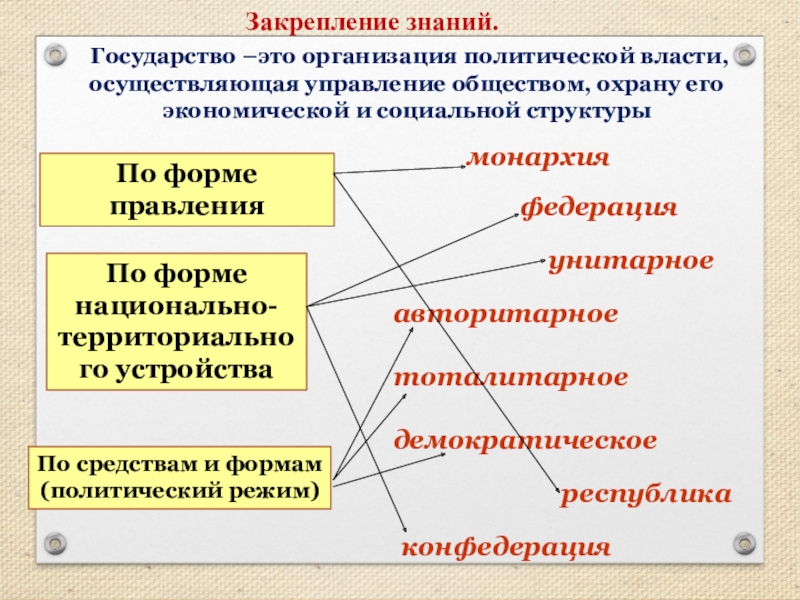 Закрепление знаний.

Государство –это организация политической власти, осуществляющая управление обществом, охрану его экономической и социальной структуры

По форме правления

По форме национально-территориального устройства

По средствам и формам (политический режим)

монархия

федерация

унитарное

авторитарное

тоталитарное

демократическое

республика

конфедерация